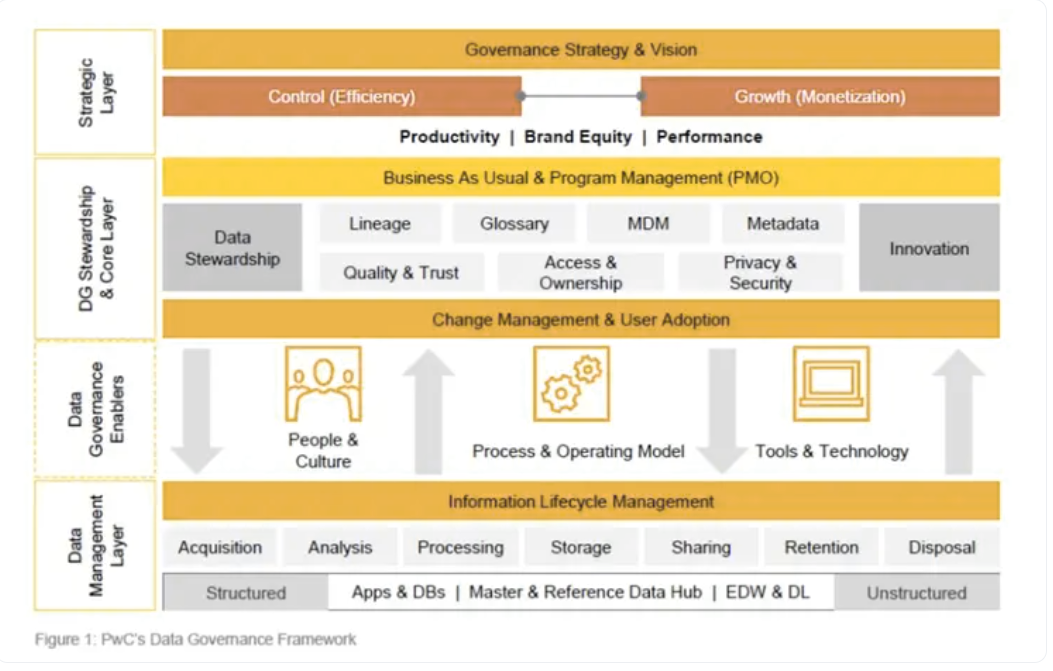 Strategic Layer

Governance Strategy & Vision

Control (Efficiency)

Growth (Monetization)

Productivity | Brand Equity | Performance

DG Stewardship & Core Layer

Business As Usual & Program Management (PMO)

Data Stewardship

Lineage

Glossary

MDM

Metadata

Quality & Trust

Access & Ownership

Privacy & Security

Innovation

Change Management & User Adoption

Data Governance Enablers

People & Culture

Process & Operating Model

Tools & Technology

Data Management Layer

Information Lifecycle Management

Acquisition

Analysis

Processing

Storage

Sharing

Retention

Disposal

Structured

Apps & DBs | Master & Reference Data Hub | EDW & DL

Unstructured

Figure 1: PwC's Data Governance Framework